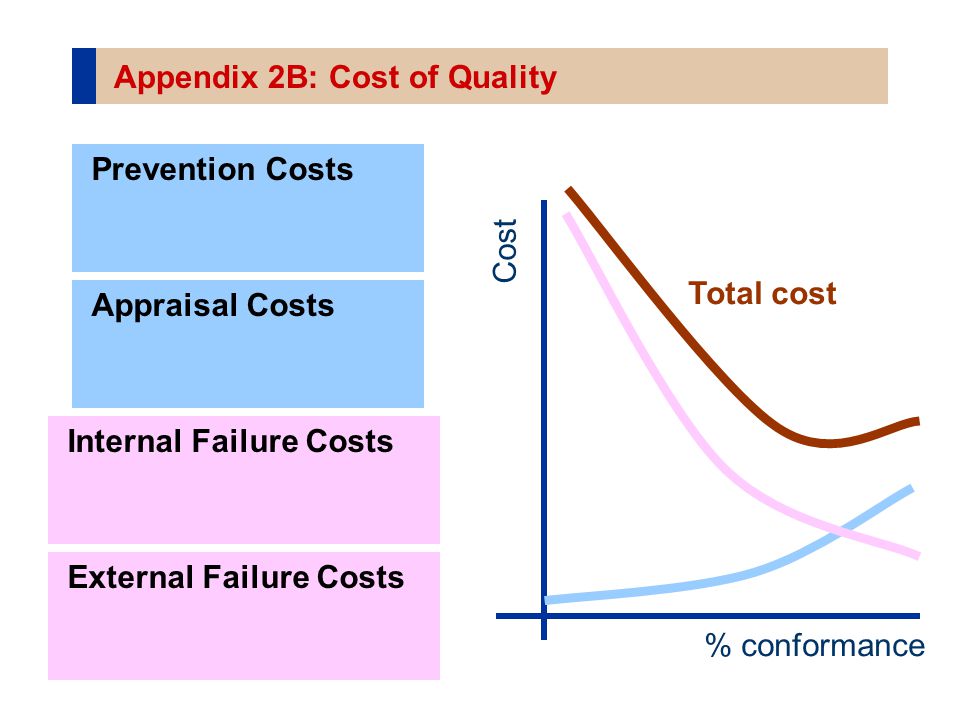 Appendix 2B: Cost of Quality

Prevention Costs

Appraisal Costs

Internal Failure Costs

External Failure Costs

Cost

Total cost

% conformance